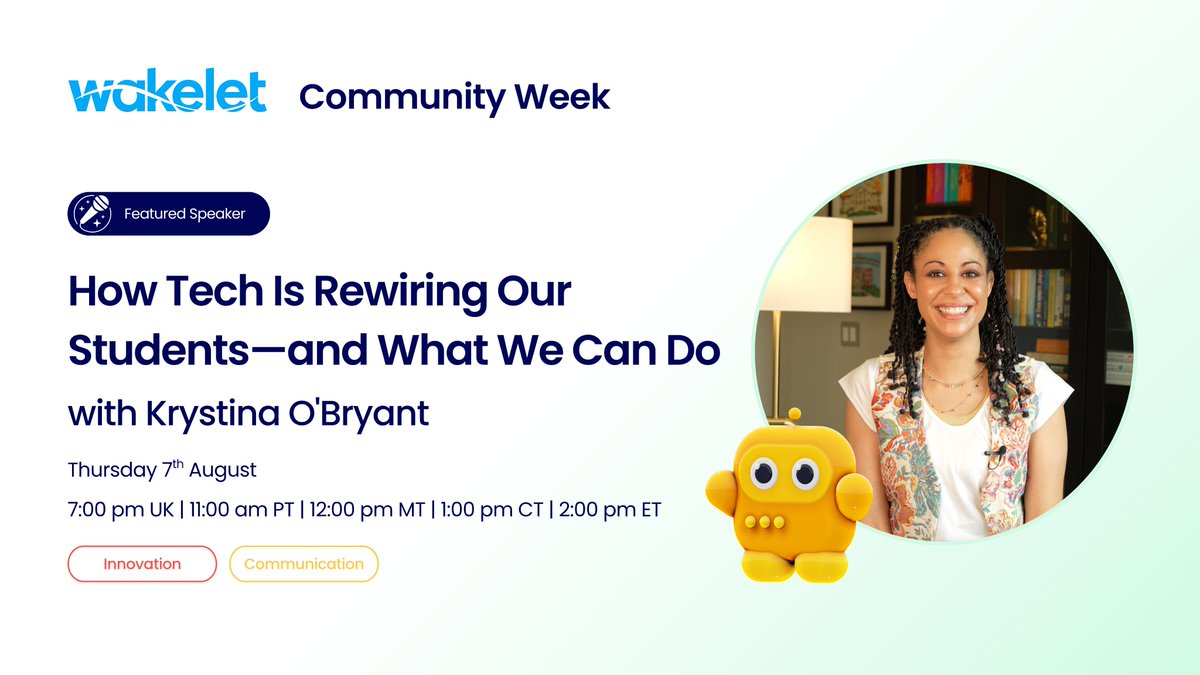 wakelet Community Week

Featured Speaker

How Tech Is Rewiring Our Students—and What We Can Do

with Krystina O'Bryant

Thursday 7$^{th}$ August

7:00 pm UK | 11:00 am PT | 12:00 pm MT | 1:00 pm CT | 2:00 pm ET

Innovation

Communication